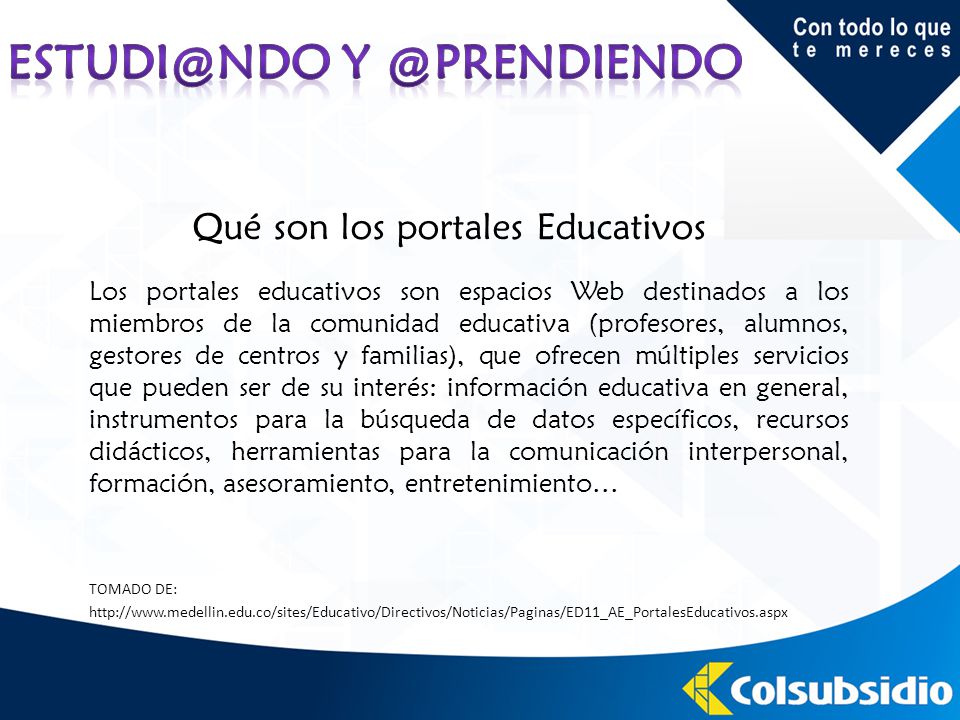 ESTUDI@NDO Y @PRENDIENDO

Con todo lo que te mereces

Qué son los portales Educativos

Los portales educativos son espacios Web destinados a los miembros de la comunidad educativa (profesores, alumnos, gestores de centros y familias), que ofrecen múltiples servicios que pueden ser de su interés: información educativa en general, instrumentos para la búsqueda de datos específicos, recursos didácticos, herramientas para la comunicación interpersonal, formación, asesoramiento, entretenimiento…

TOMADO DE:
http://www.medellin.edu.co/sites/Educativo/Directivos/Noticias/Paginas/ED11_AE_PortalesEducativos.aspx

Colsubsidio